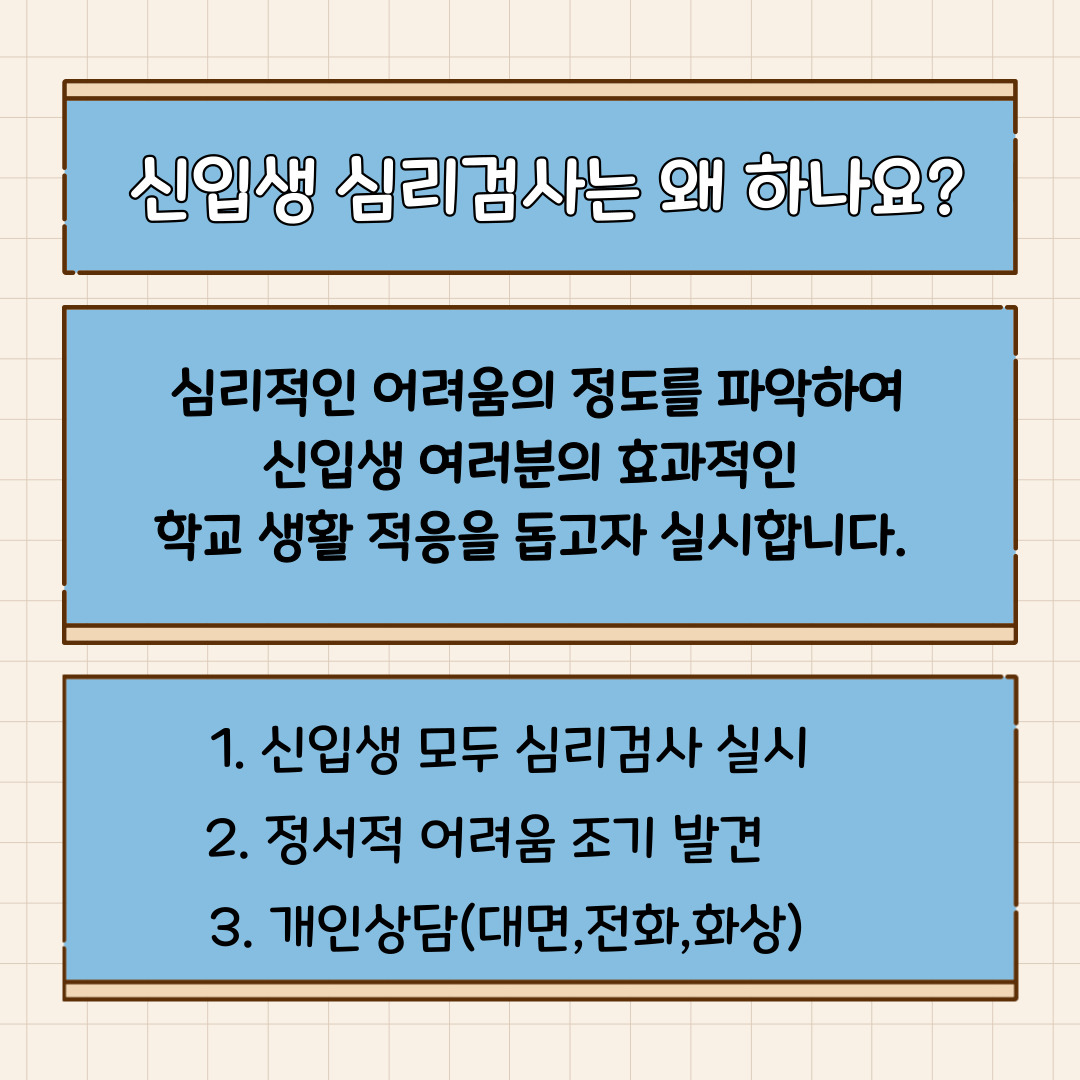 신입생 심리검사는 왜 하나요?

심리적인 어려움의 정도를 파악하여
신입생 여러분의 효과적인
학교 생활 적응을 돕고자 실시합니다.

1. 신입생 모두 심리검사 실시
2. 정서적 어려움 조기 발견
3. 개인상담(대면,전화,화상)